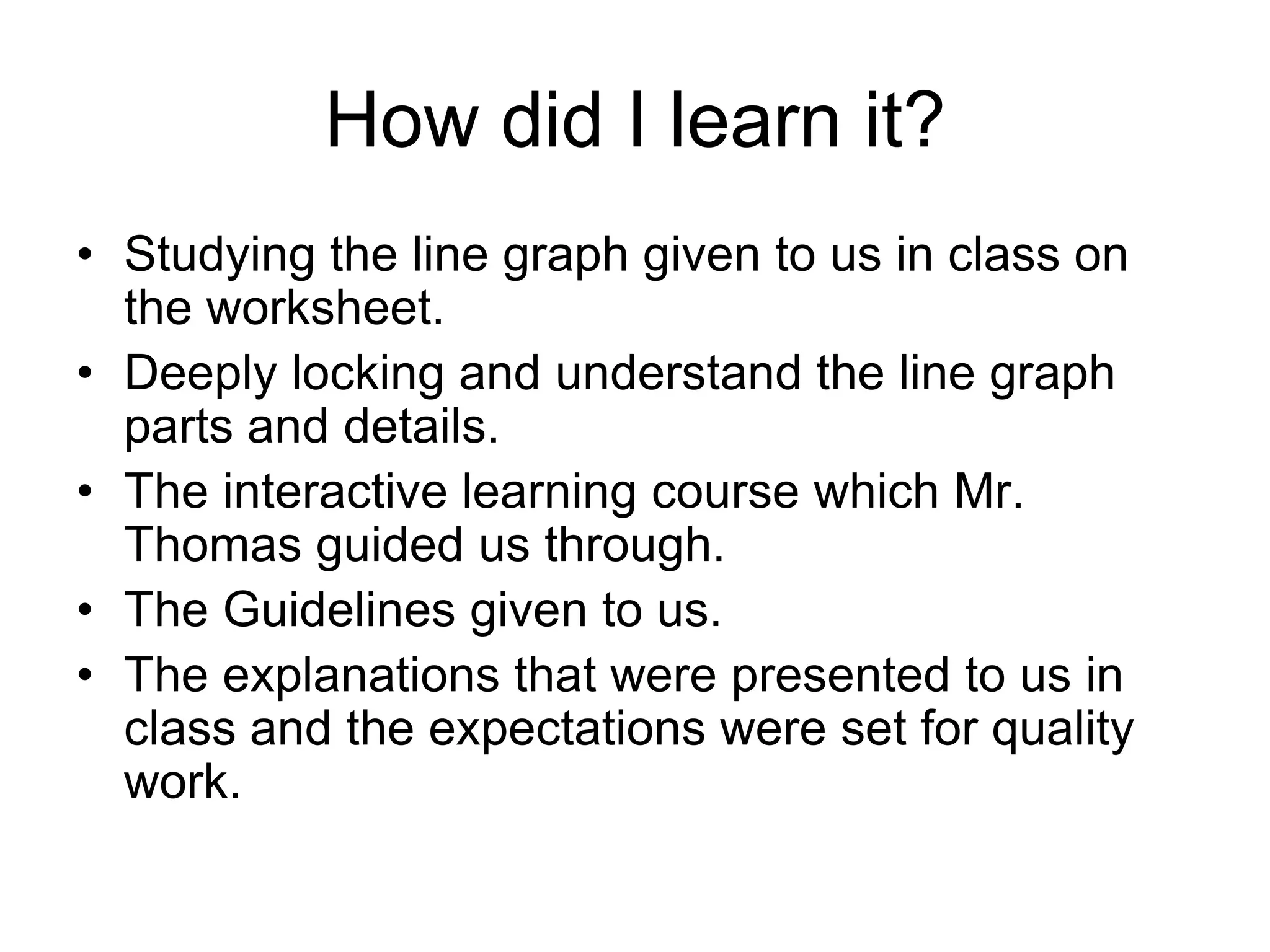 How did I learn it?

• Studying the line graph given to us in class on the worksheet.
• Deeply locking and understand the line graph parts and details.
• The interactive learning course which Mr. Thomas guided us through.
• The Guidelines given to us.
• The explanations that were presented to us in class and the expectations were set for quality work.